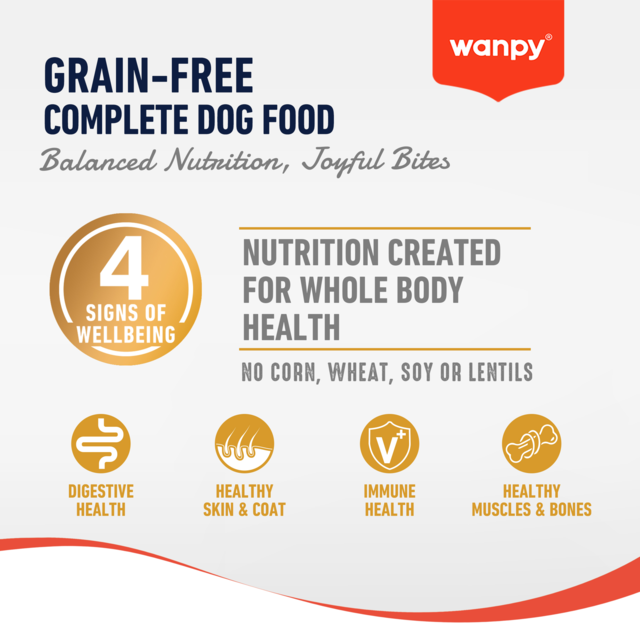 wanpy®

GRAIN-FREE
COMPLETE DOG FOOD
Balanced Nutrition, Joyful Bites

4
SIGNS OF
WELLBEING

NUTRITION CREATED FOR WHOLE BODY HEALTH

NO CORN, WHEAT, SOY OR LENTILS

V+

DIGESTIVE HEALTH

HEALTHY SKIN & COAT

IMMUNE HEALTH

HEALTHY MUSCLES & BONES